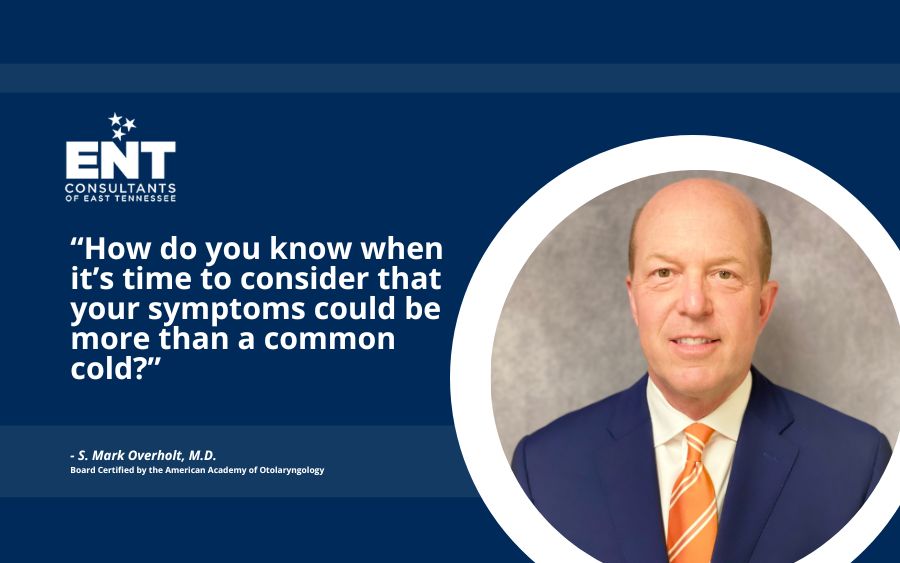 ENT
CONSULTANTS
OF EAST TENNESSEE

“How do you know when it’s time to consider that your symptoms could be more than a common cold?”

- S. Mark Overholt, M.D.
Board Certified by the American Academy of Otolaryngology